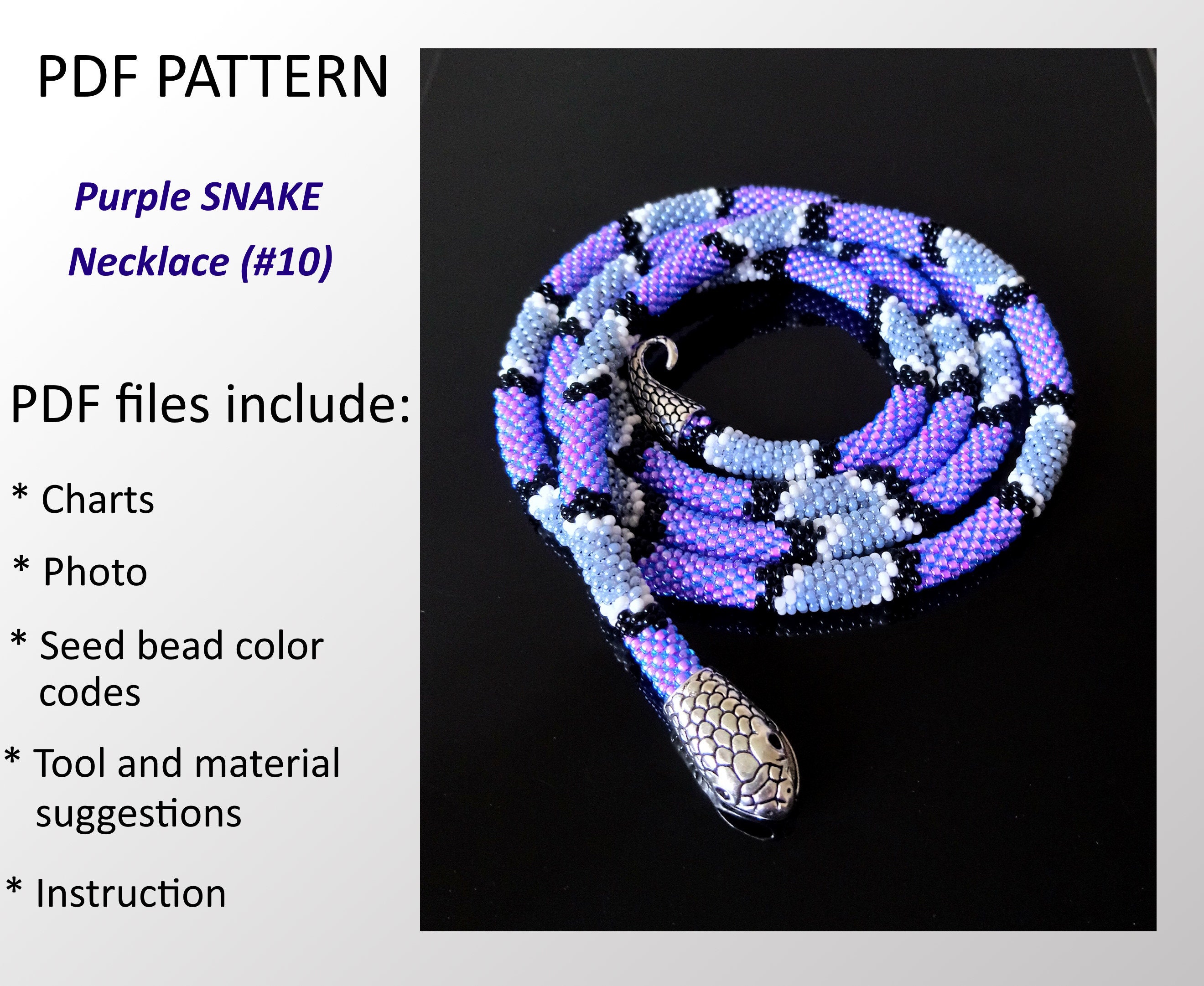 PDF PATTERN

Purple SNAKE
Necklace (#10)

PDF files include:

* Charts

* Photo

* Seed bead color codes

* Tool and material suggestions

* Instruction